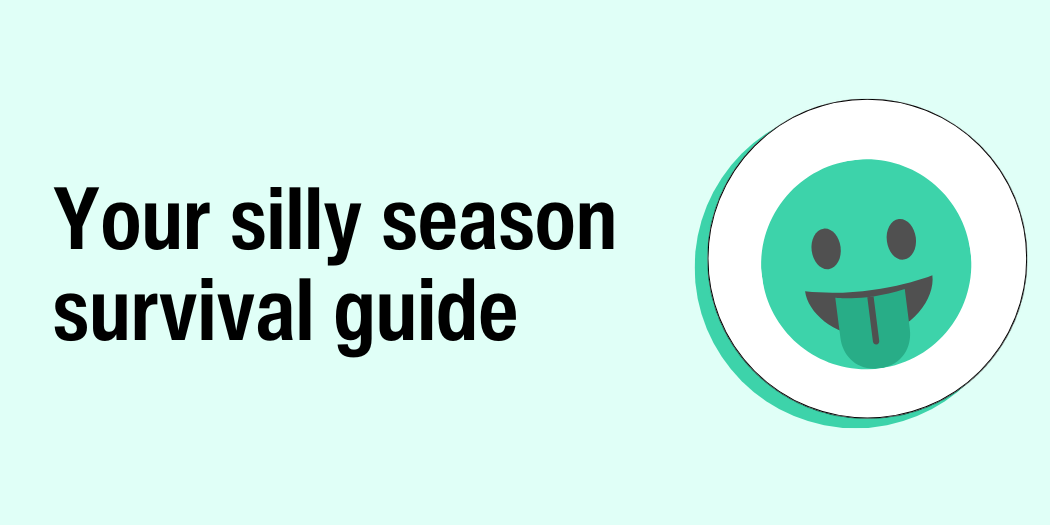 Your silly season survival guide